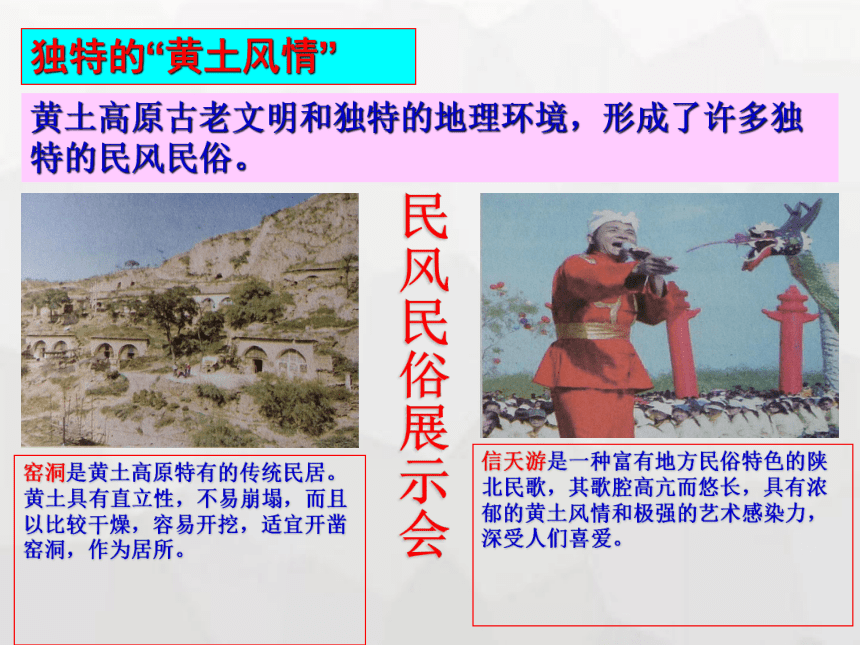 独特的“黄土风情”

黄土高原古老文明和独特的地理环境，形成了许多独特的民风民俗。

民风民俗展示会

窑洞是黄土高原特有的传统民居。黄土具有直立性，不易崩塌，而且以比较干燥，容易开挖，适宜开凿窑洞，作为居所。

信天游是一种富有地方民俗特色的陕北民歌，其歌腔高亢而悠长，具有浓郁的黄土风情和极强的艺术感染力，深受人们喜爱。